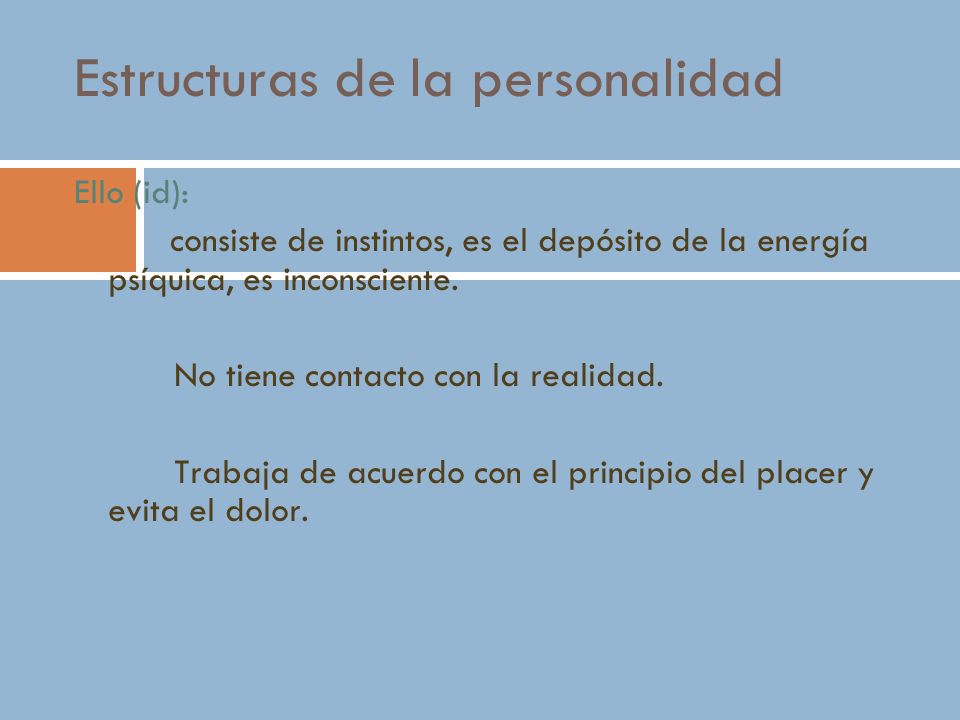 Estructuras de la personalidad

Ello (id):

consiste de instintos, es el depósito de la energía psíquica, es inconsciente.

No tiene contacto con la realidad.

Trabaja de acuerdo con el principio del placer y evita el dolor.